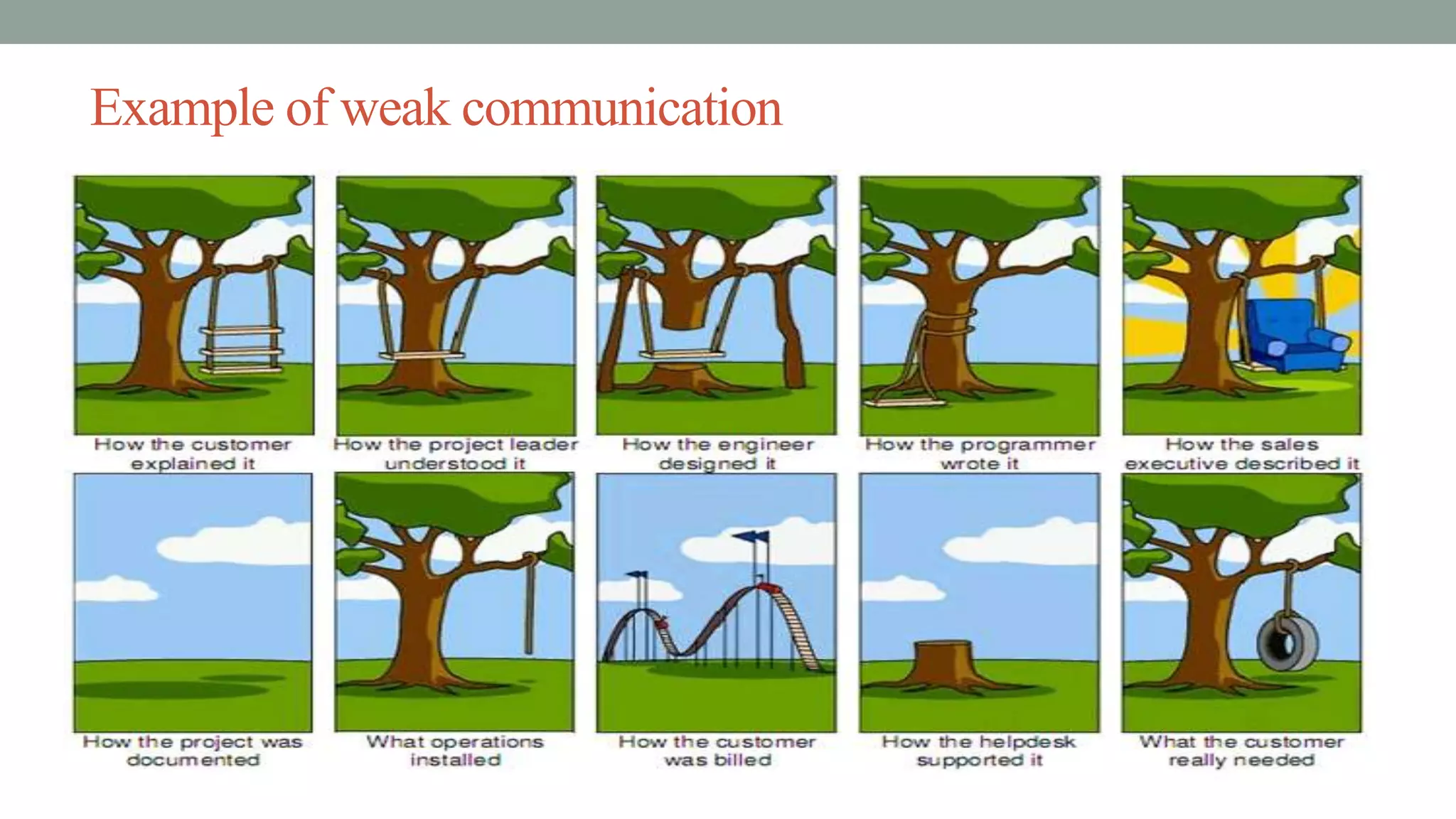 Example of weak communication

How the customer explained it

How the project leader understood it

How the engineer designed it

How the programmer wrote it

How the sales executive described it

How the project was documented

What operations installed

How the customer was billed

How the helpdesk supported it

What the customer really needed